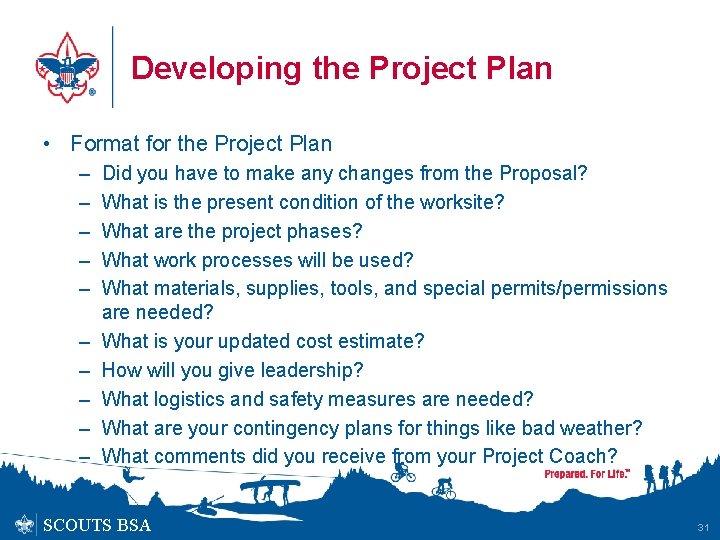 Developing the Project Plan

• Format for the Project Plan
– Did you have to make any changes from the Proposal?
– What is the present condition of the worksite?
– What are the project phases?
– What work processes will be used?
– What materials, supplies, tools, and special permits/permissions are needed?
– What is your updated cost estimate?
– How will you give leadership?
– What logistics and safety measures are needed?
– What are your contingency plans for things like bad weather?
– What comments did you receive from your Project Coach?

Prepared. For Life.™

SCOUTS BSA

31